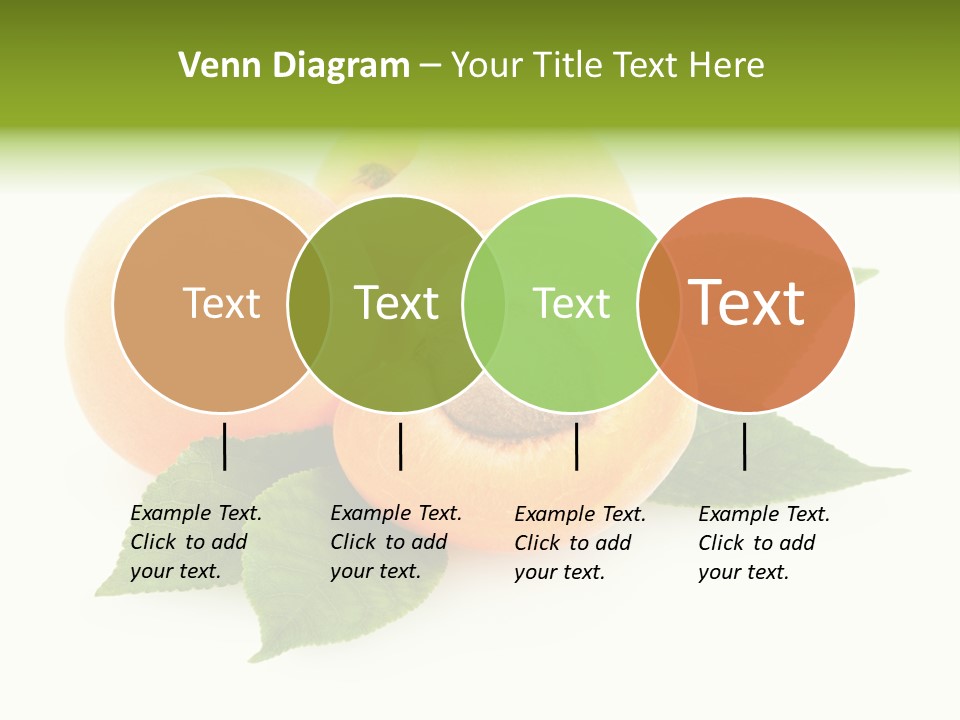 Venn Diagram – Your Title Text Here

Text

Text

Text

Text

Example Text. Click to add your text.

Example Text. Click to add your text.

Example Text. Click to add your text.

Example Text. Click to add your text.